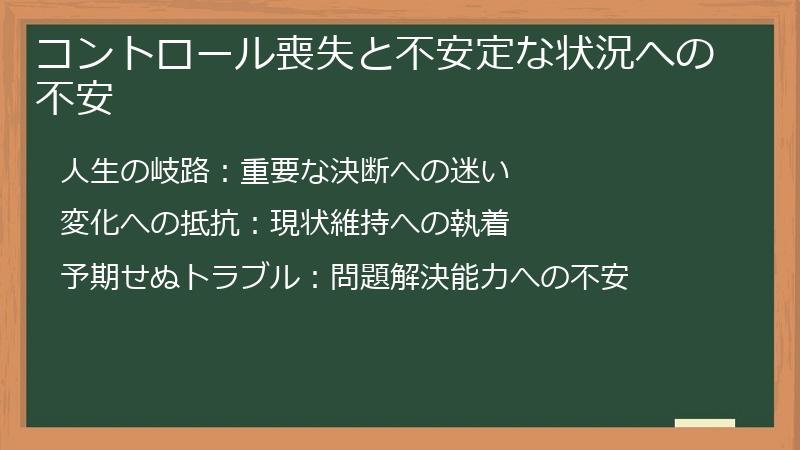 コントロール喪失と不安定な状況への不安

人生の岐路：重要な決断への迷い

変化への抵抗：現状維持への執着

予期せぬトラブル：問題解決能力への不安